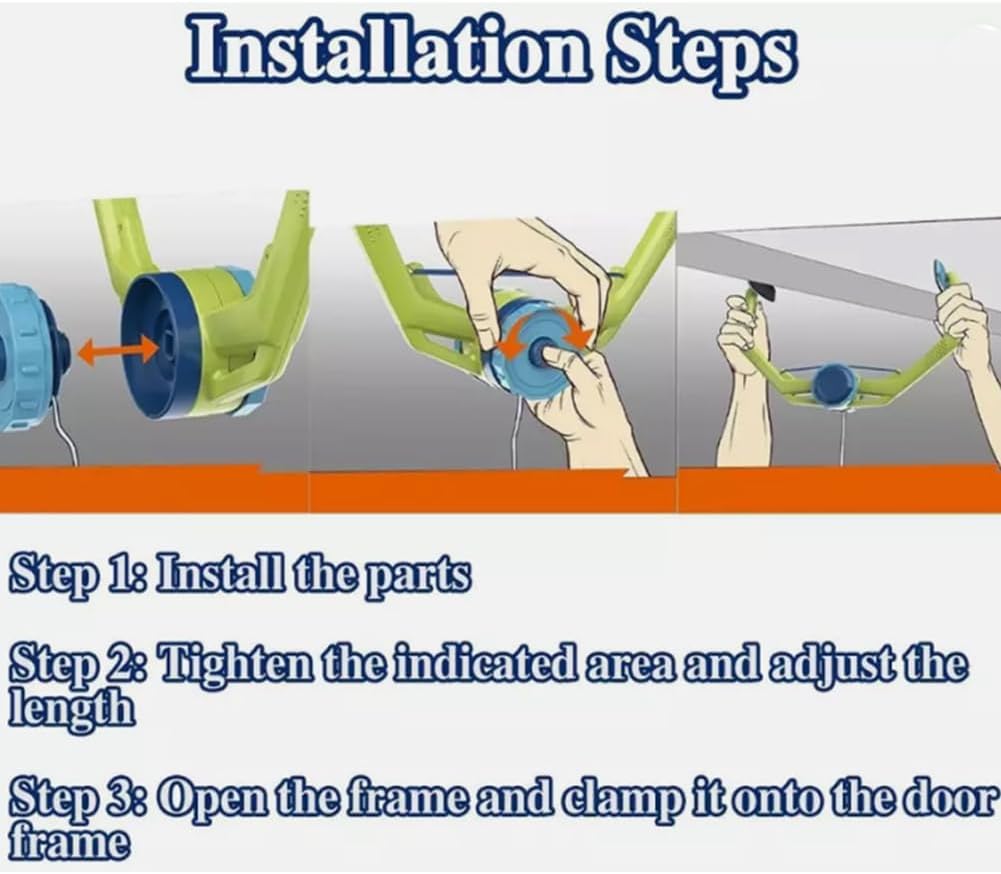 Installation Steps

Step 1: Install the parts

Step 2: Tighten the indicated area and adjust the length

Step 3: Open the frame and clamp it onto the door frame